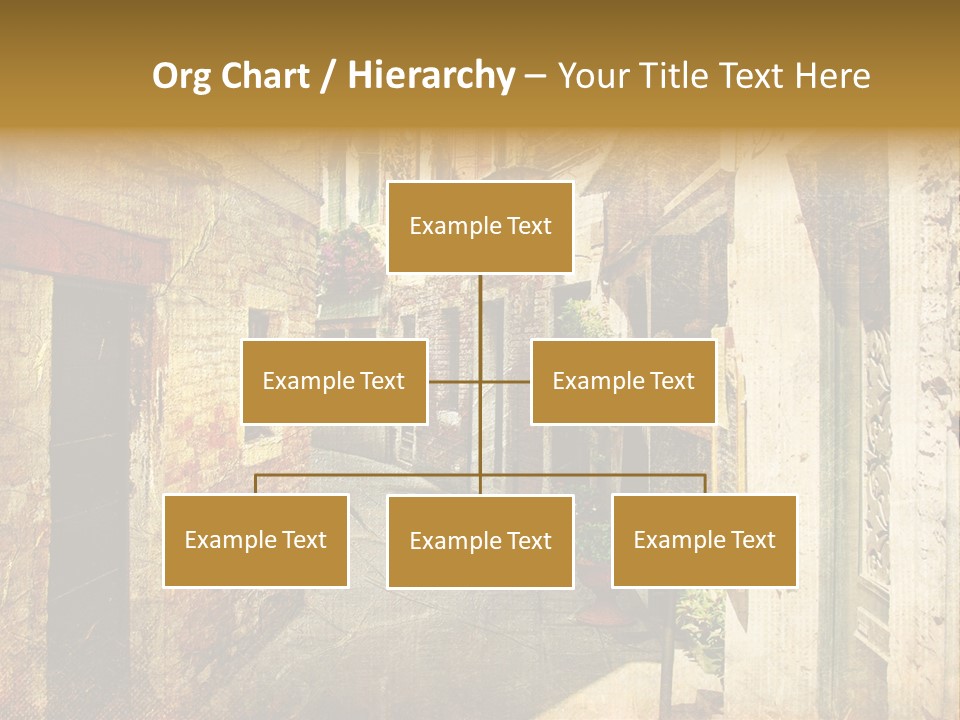 Org Chart / Hierarchy – Your Title Text Here

Example Text

Example Text

Example Text

Example Text

Example Text

Example Text